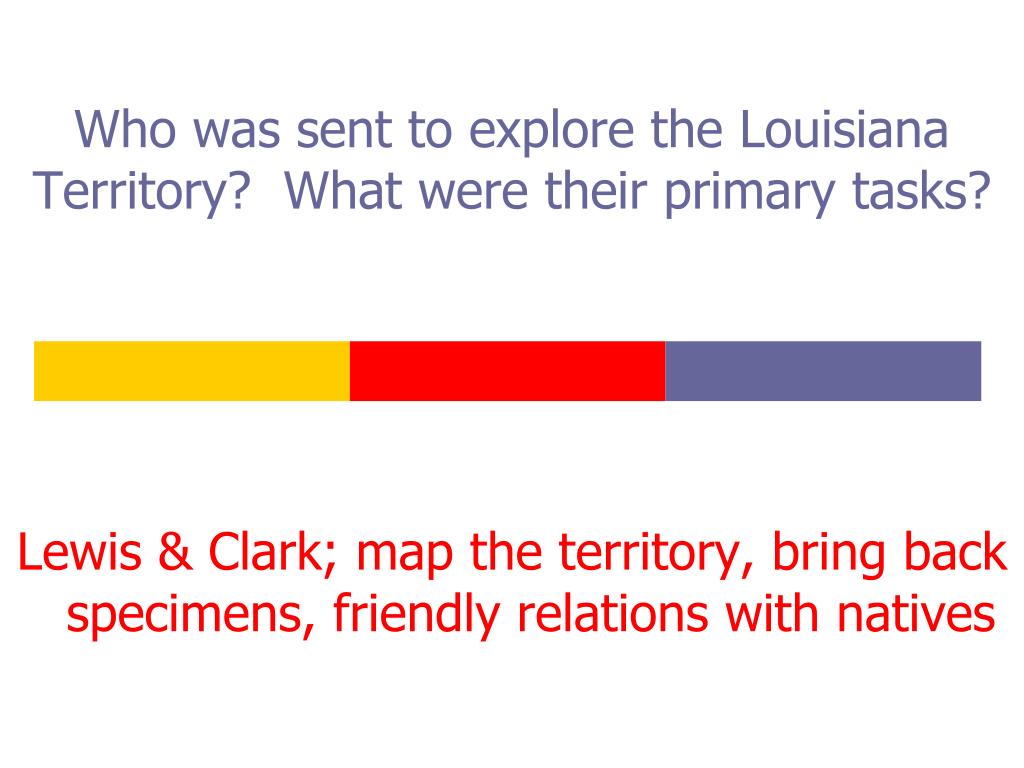 Who was sent to explore the Louisiana Territory?  What were their primary tasks?

Lewis & Clark; map the territory, bring back specimens, friendly relations with natives